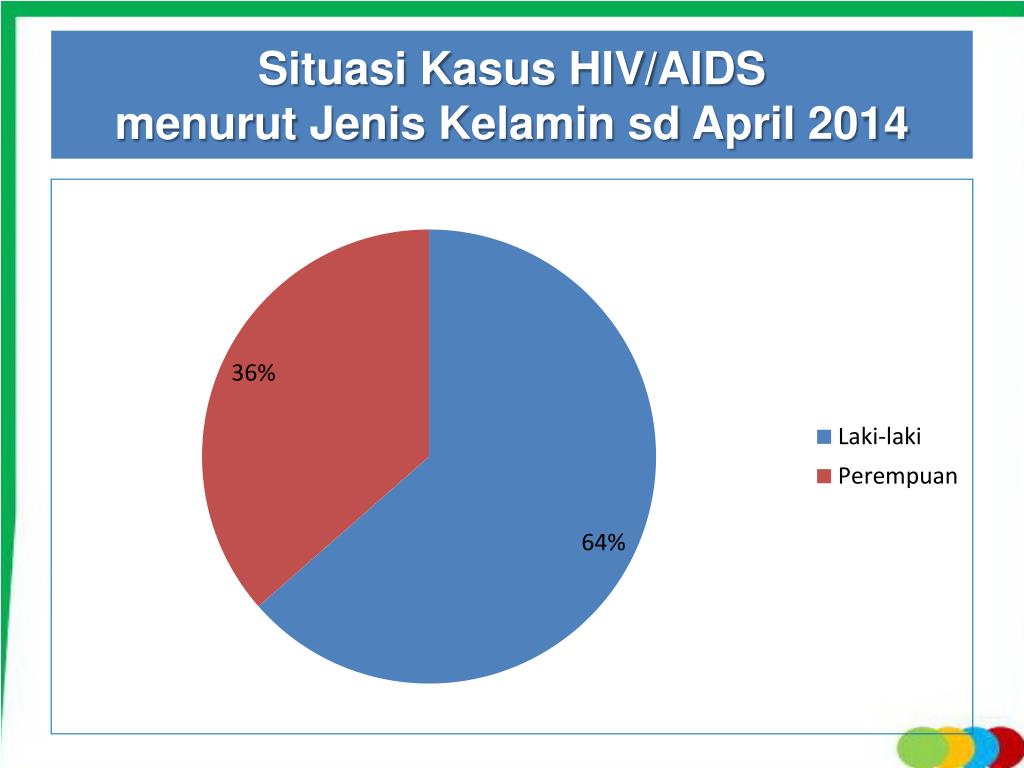 Situasi Kasus HIV/AIDS
menurut Jenis Kelamin sd April 2014

36%

64%

Laki-laki
Perempuan